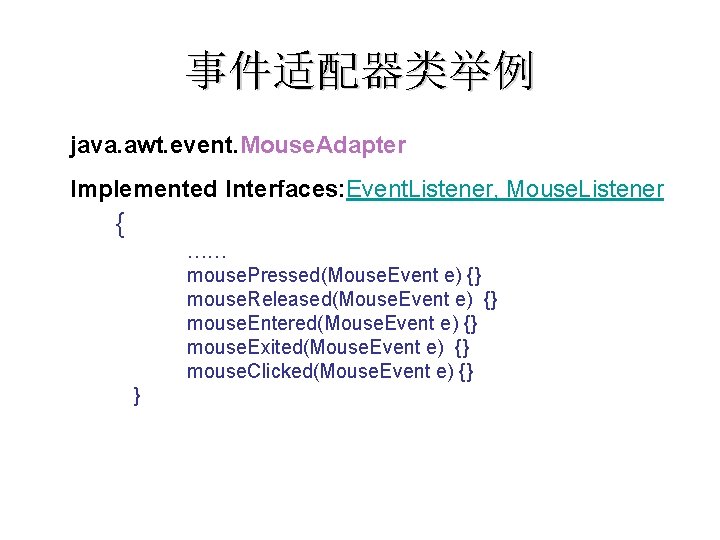 事件适配器类举例

java.awt.event.MouseAdapter

Implemented Interfaces:EventListener, MouseListener

{
……
mousePressed(MouseEvent e) {}
mouseReleased(MouseEvent e) {}
mouseEntered(MouseEvent e) {}
mouseExited(MouseEvent e) {}
mouseClicked(MouseEvent e) {}
}